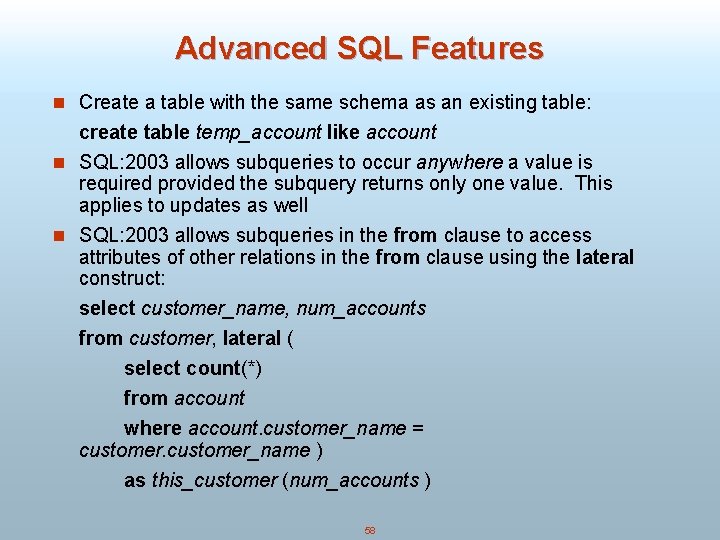 Advanced SQL Features

Create a table with the same schema as an existing table:

create table temp_account like account

SQL:2003 allows subqueries to occur anywhere a value is required provided the subquery returns only one value. This applies to updates as well

SQL:2003 allows subqueries in the from clause to access attributes of other relations in the from clause using the lateral construct:

select customer_name, num_accounts

from customer, lateral (

select count(*)

from account

where account.customer_name = customer.customer_name )

as this_customer (num_accounts )

58